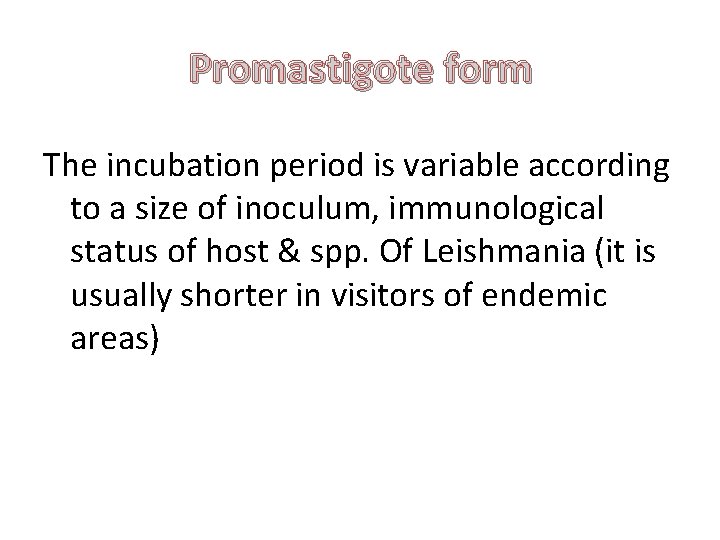 Promastigote form

The incubation period is variable according to a size of inoculum, immunological status of host & spp. Of Leishmania (it is usually shorter in visitors of endemic areas)